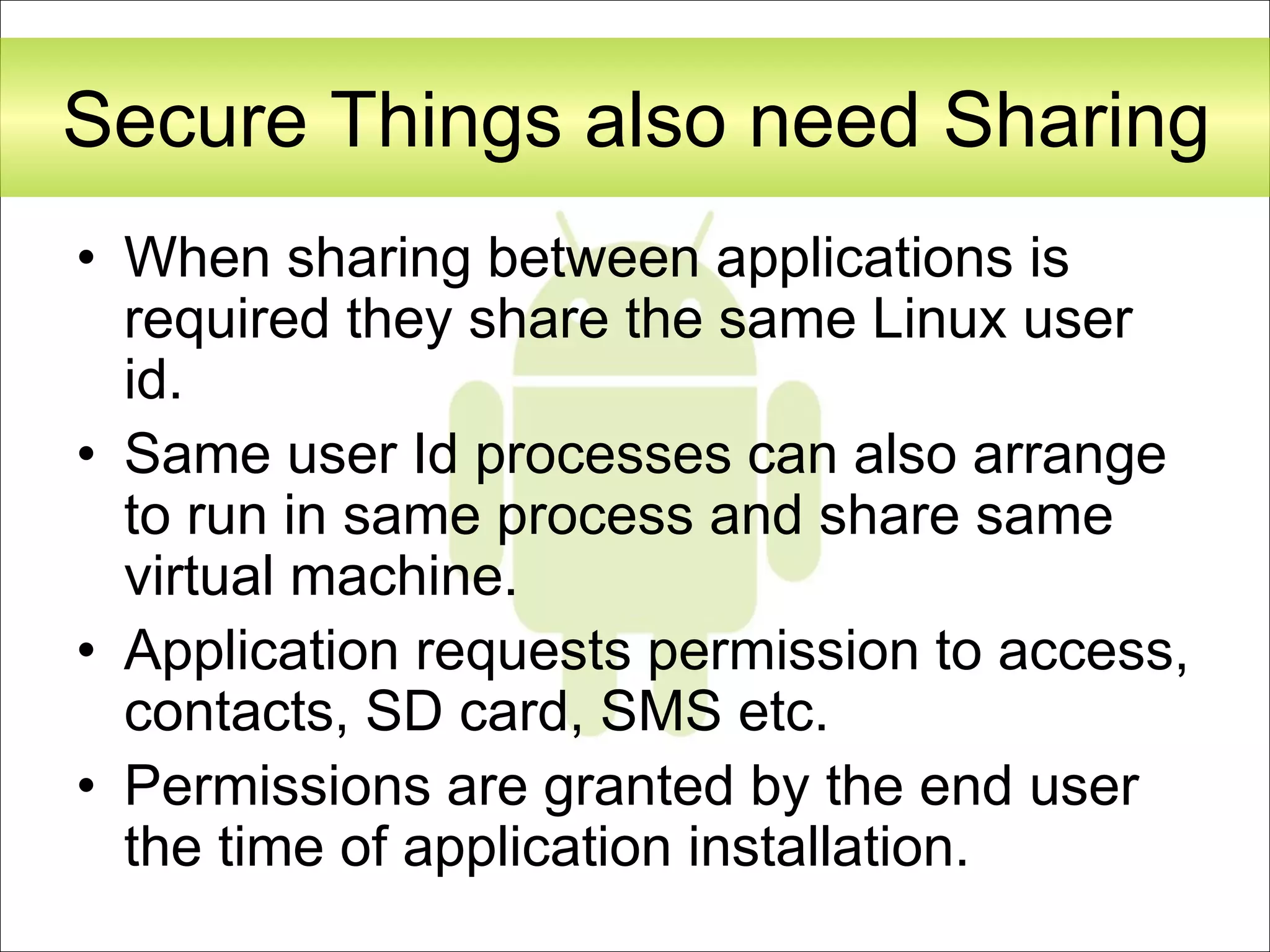 Secure Things also need Sharing

• When sharing between applications is required they share the same Linux user id.

• Same user Id processes can also arrange to run in same process and share same virtual machine.

• Application requests permission to access, contacts, SD card, SMS etc.

• Permissions are granted by the end user the time of application installation.